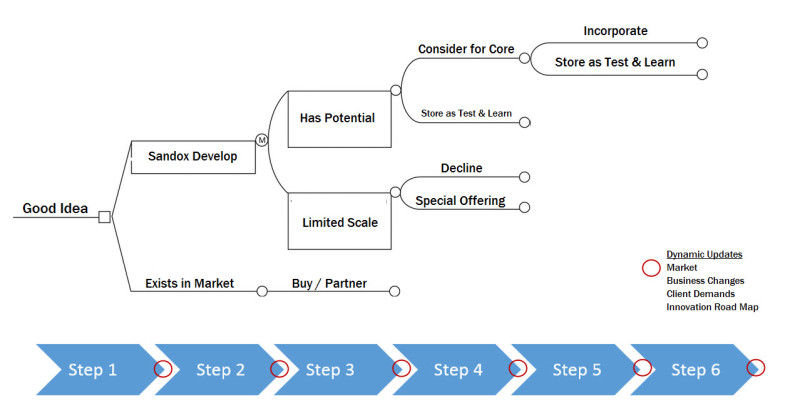 Good Idea

Sandox Develop

M

Has Potential

Consider for Core

Incorporate

Store as Test & Learn

Store as Test & Learn

Limited Scale

Decline

Special Offering

Exists in Market

Buy / Partner

Dynamic Updates
Market
Business Changes
Client Demands
Innovation Road Map

Step 1

Step 2

Step 3

Step 4

Step 5

Step 6